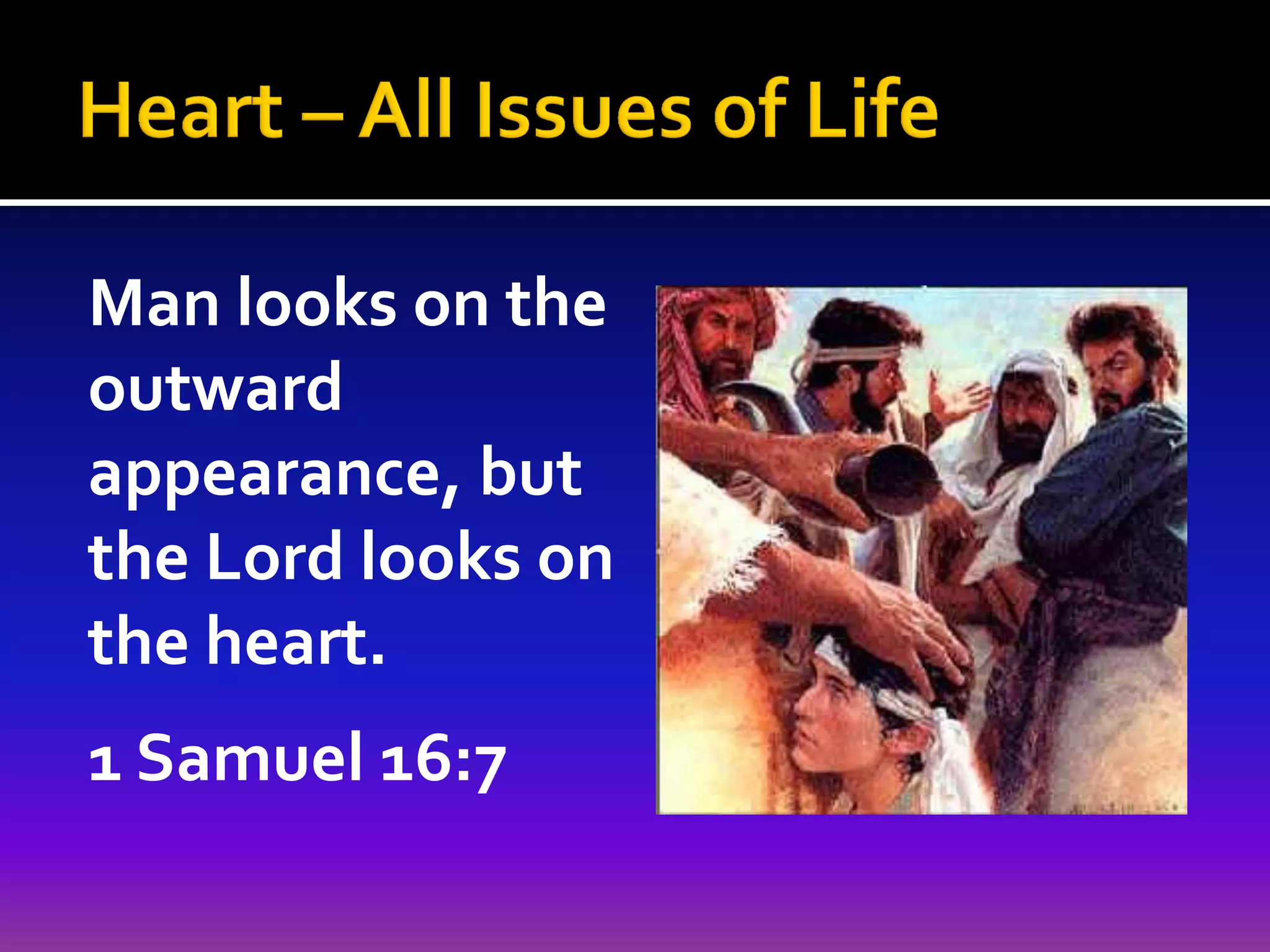 Heart – All Issues of Life

Man looks on the outward appearance, but the Lord looks on the heart.

1 Samuel 16:7